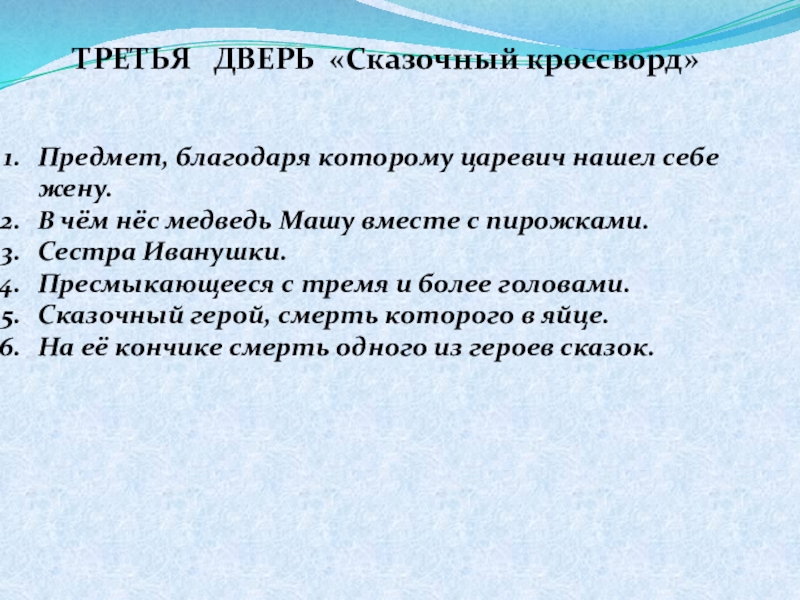 ТРЕТЬЯ ДВЕРЬ «Сказочный кроссворд»

1. Предмет, благодаря которому царевич нашел себе жену.
2. В чём нёс медведь Машу вместе с пирожками.
3. Сестра Иванушки.
4. Пресмыкающееся с тремя и более головами.
5. Сказочный герой, смерть которого в яйце.
6. На её кончике смерть одного из героев сказок.